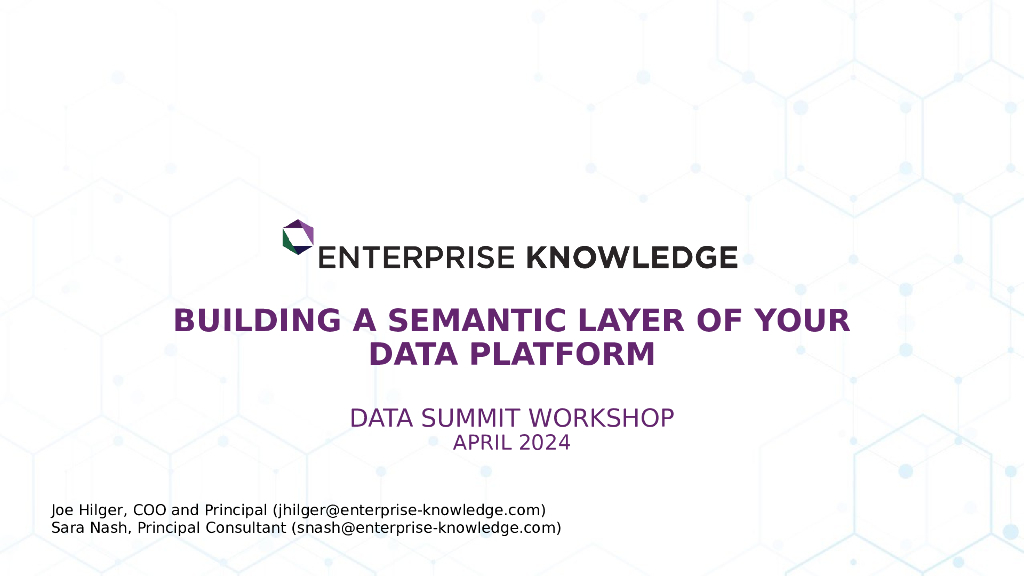 ENTERPRISE KNOWLEDGE

BUILDING A SEMANTIC LAYER OF YOUR DATA PLATFORM

DATA SUMMIT WORKSHOP
APRIL 2024

Joe Hilger, COO and Principal (jhilger@enterprise-knowledge.com)
Sara Nash, Principal Consultant (snash@enterprise-knowledge.com)